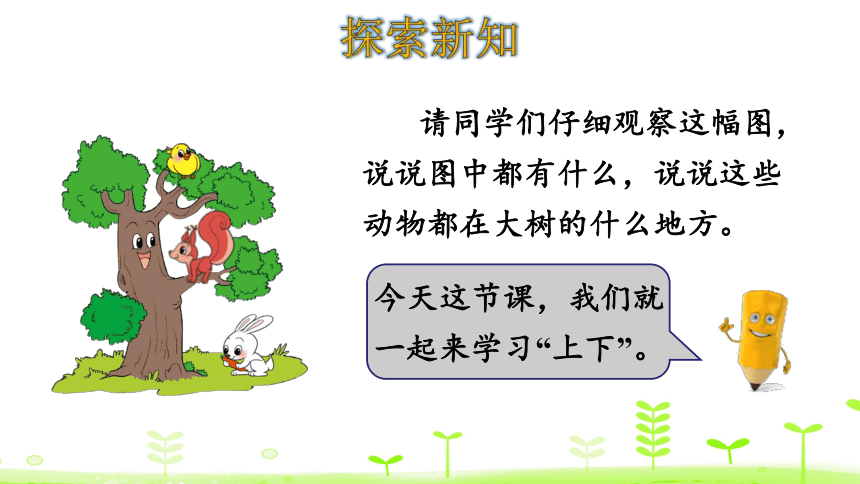 探索新知

请同学们仔细观察这幅图，说说图中都有什么，说说这些动物都在大树的什么地方。

今天这节课，我们就一起来学习“上下”。